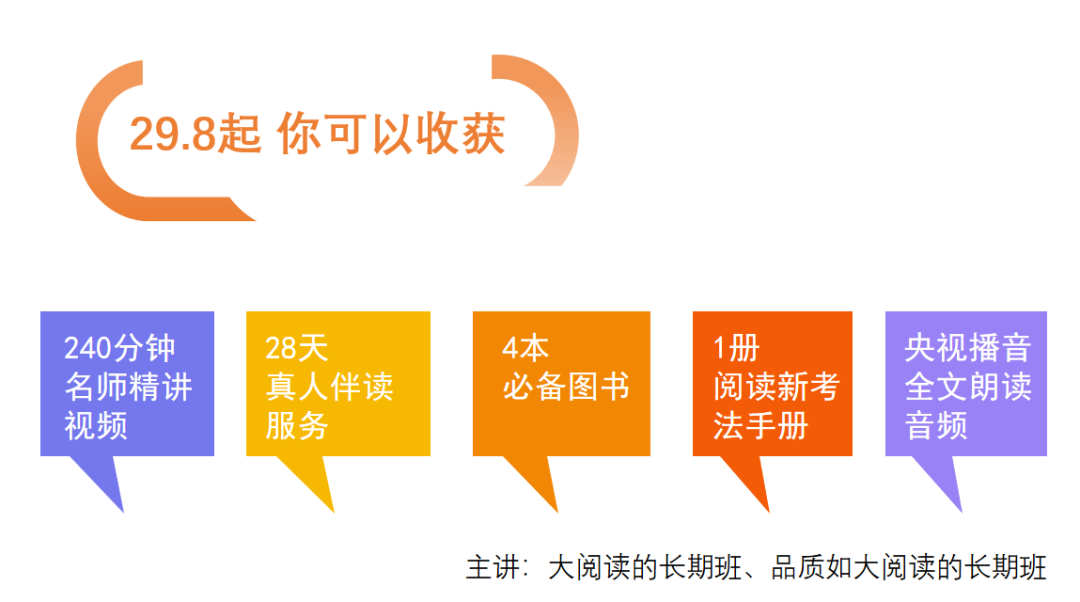 29.8起 你可以收获

240分钟
名师精讲
视频

28天
真人伴读
服务

4本
必备图书

1册
阅读新考
法手册

央视播音
全文朗读
音频

主讲：大阅读的长期班、品质如大阅读的长期班